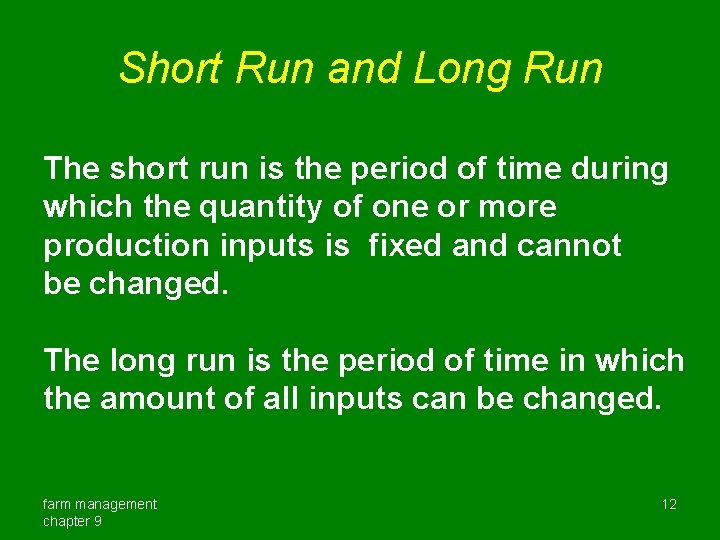 Short Run and Long Run

The short run is the period of time during which the quantity of one or more production inputs is fixed and cannot be changed.

The long run is the period of time in which the amount of all inputs can be changed.

farm management
chapter 9

12